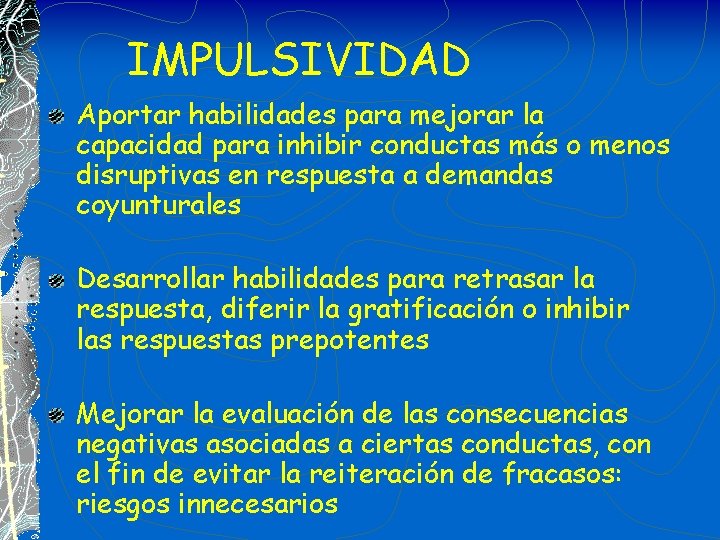 IMPULSIVIDAD

Aportar habilidades para mejorar la capacidad para inhibir conductas más o menos disruptivas en respuesta a demandas coyunturales

Desarrollar habilidades para retrasar la respuesta, diferir la gratificación o inhibir las respuestas prepotentes

Mejorar la evaluación de las consecuencias negativas asociadas a ciertas conductas, con el fin de evitar la reiteración de fracasos: riesgos innecesarios